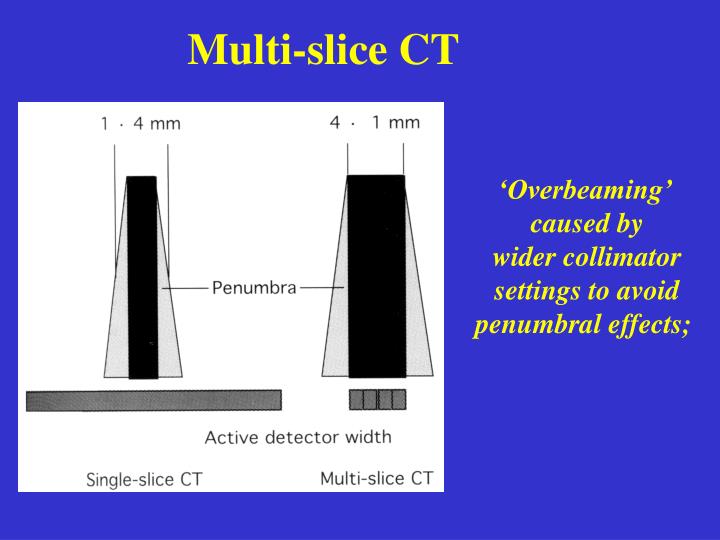 Multi-slice CT

1 · 4 mm

4 · 1 mm

Penumbra

Active detector width

Single-slice CT

Multi-slice CT

‘Overbeaming’ caused by wider collimator settings to avoid penumbral effects;